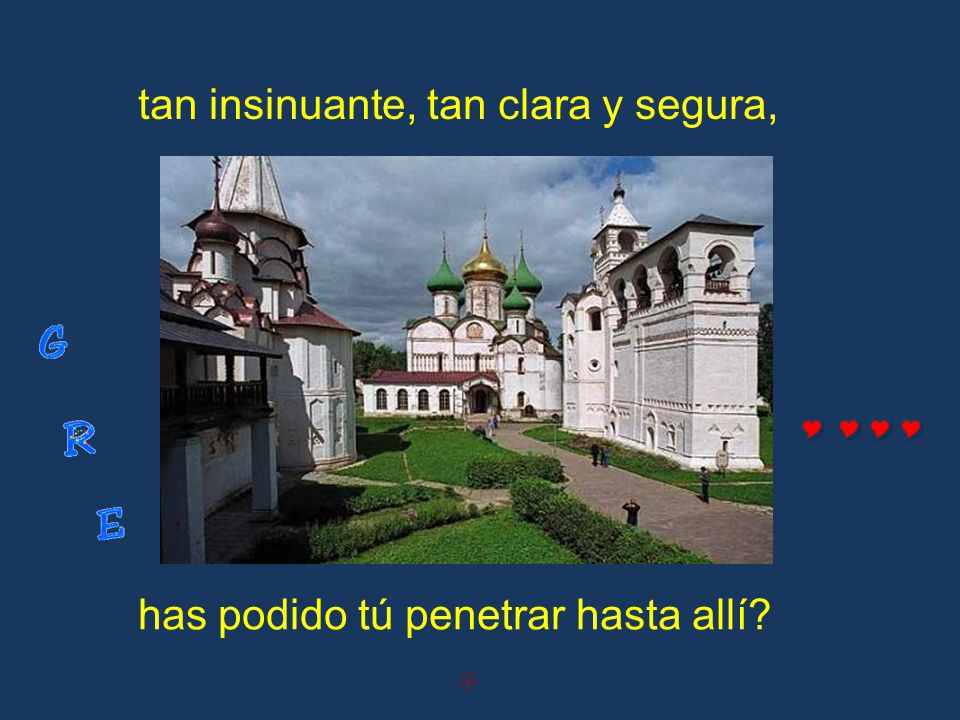 tan insinuante, tan clara y segura,

G
R
E

♥ ♥ ♥ ♥

has podido tú penetrar hasta allí?